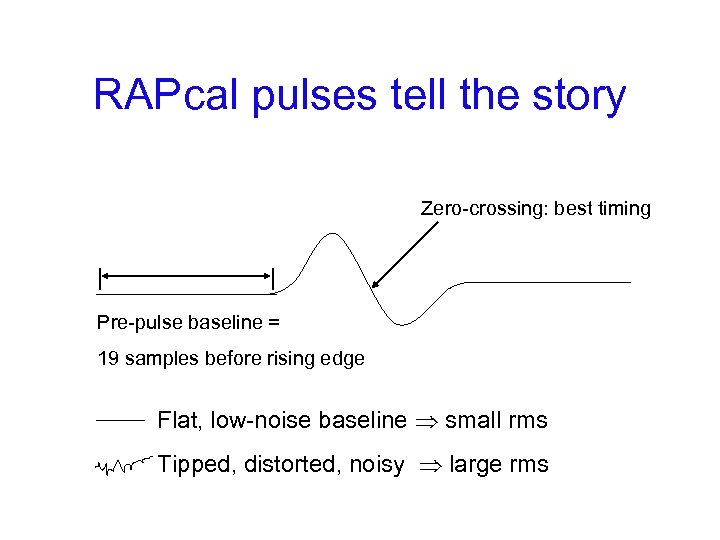 RAPcal pulses tell the story

Zero-crossing: best timing

Pre-pulse baseline =

19 samples before rising edge

Flat, low-noise baseline $\Rightarrow$ small rms

Tipped, distorted, noisy $\Rightarrow$ large rms